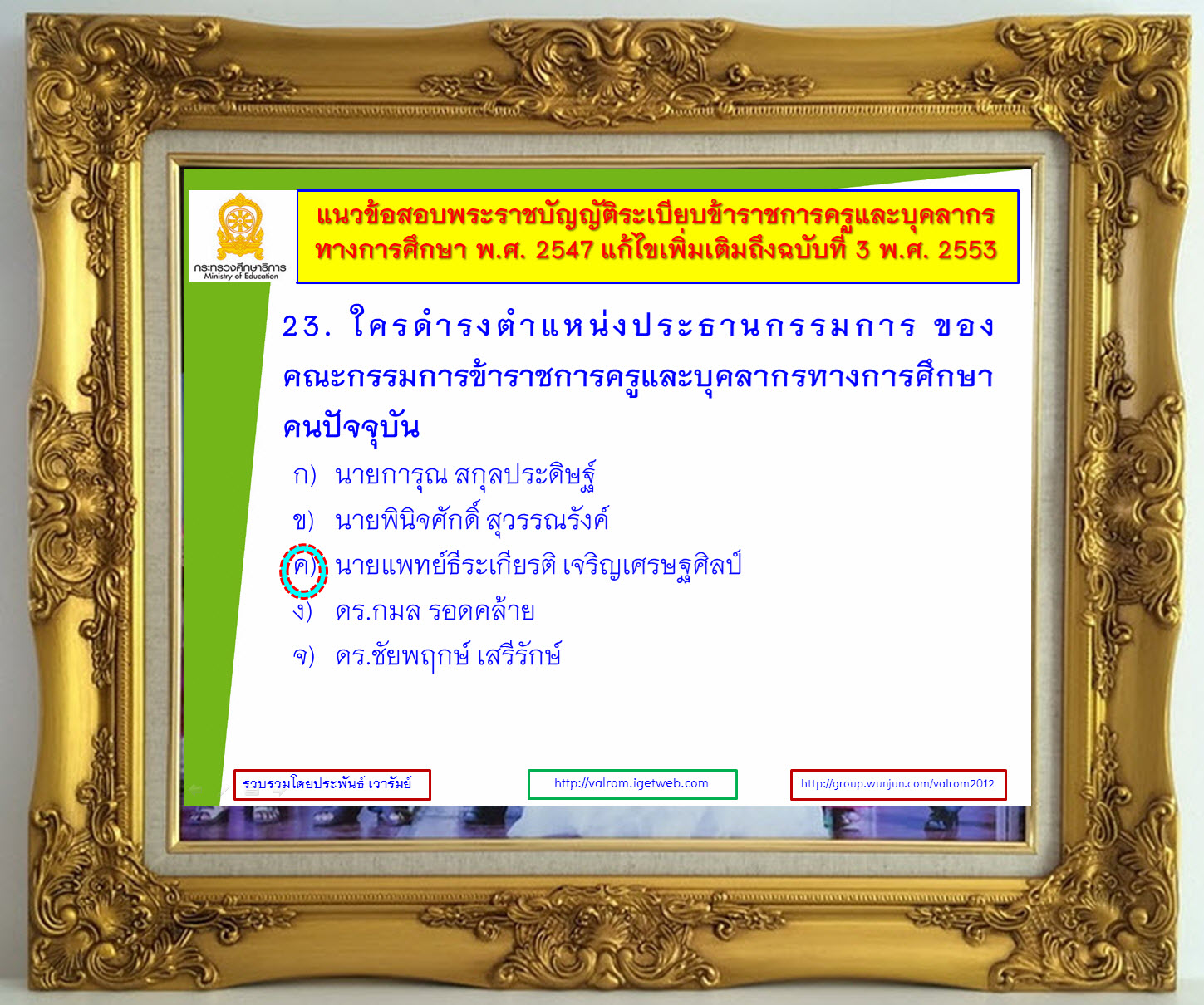 กระทรวงศึกษาธิการ
Ministry of Education

แนวข้อสอบพระราชบัญญัติระเบียบข้าราชการครูและบุคลากรทางการศึกษา พ.ศ. 2547 แก้ไขเพิ่มเติมถึงฉบับที่ 3 พ.ศ. 2553

23. ใครดำรงตำแหน่งประธานกรรมการ ของคณะกรรมการข้าราชการครูและบุคลากรทางการศึกษาคนปัจจุบัน

ก) นายการุณ สกุลประดิษฐ์
ข) นายพินิจศักดิ์ สุวรรณรังค์
ค) นายแพทย์ธีระเกียรติ เจริญเศรษฐศิลป์
ง) ดร.กมล รอดคล้าย
จ) ดร.ชัยพฤกษ์ เสรีรักษ์

รวบรวมโดยประพันธ์ เวารัมย์
http://valrom.igetweb.com
http://group.wunjun.com/valrom2012